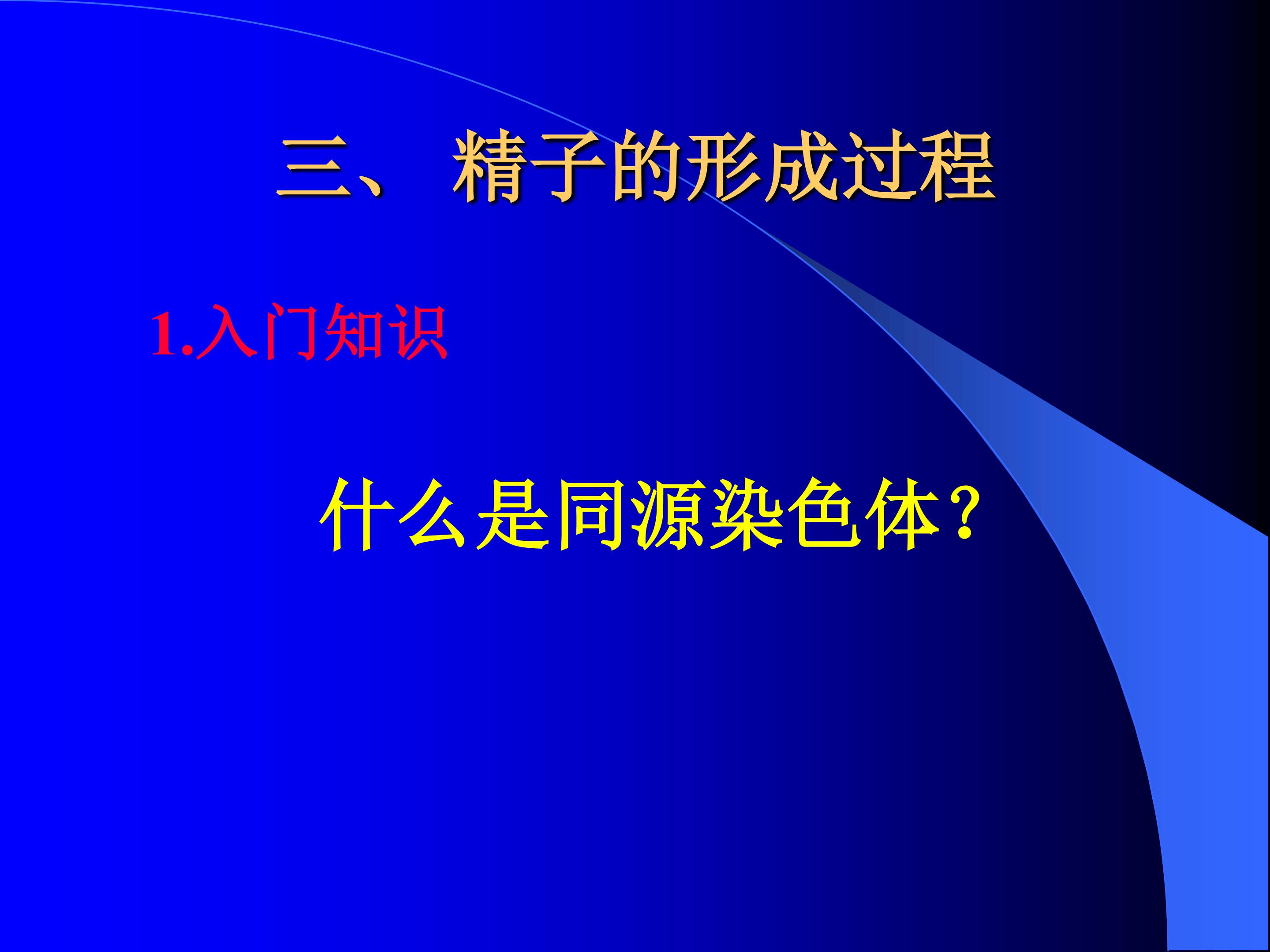 三、 精子的形成过程

1.入门知识

什么是同源染色体?